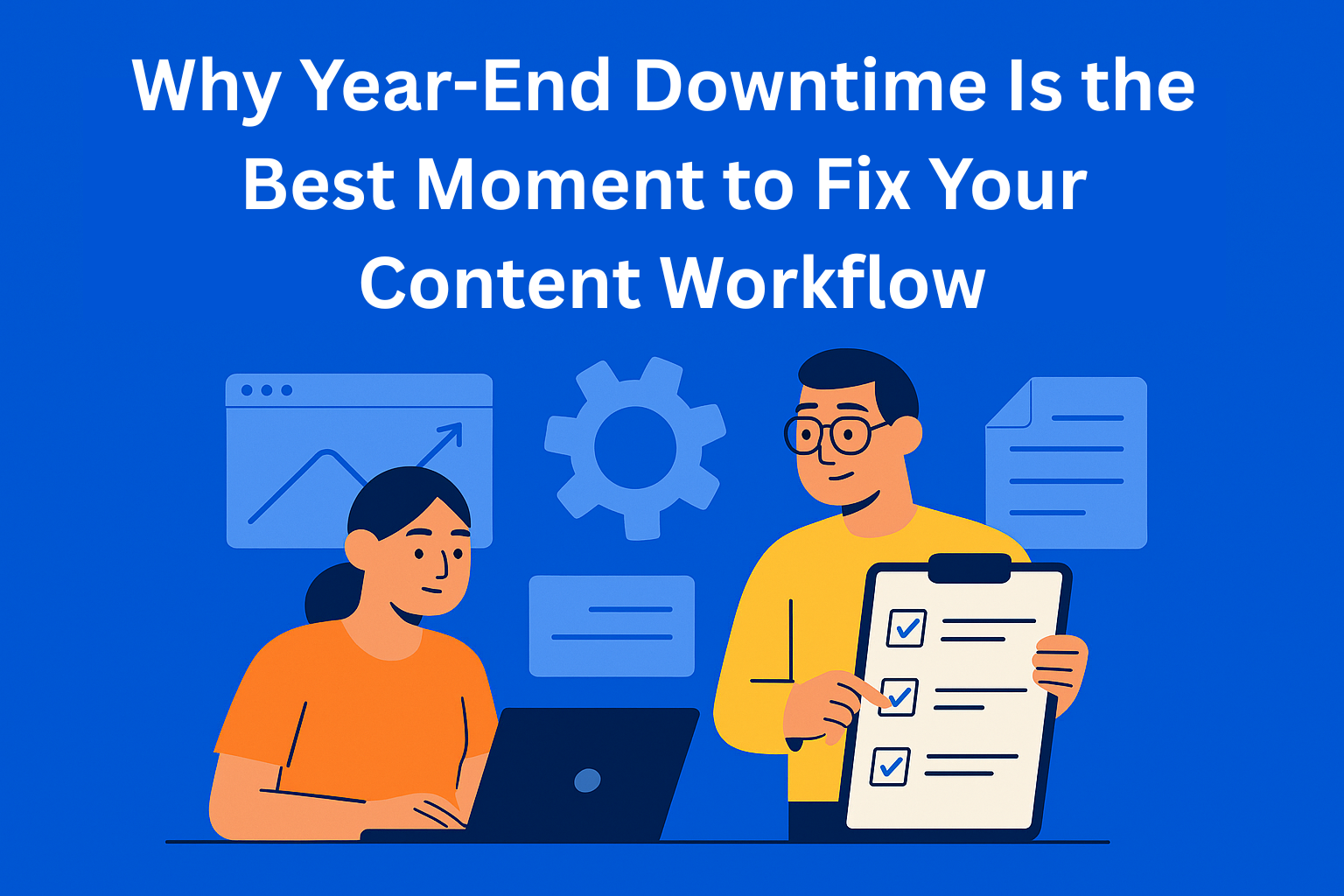 Why Year-End Downtime Is the Best Moment to Fix Your Content Workflow